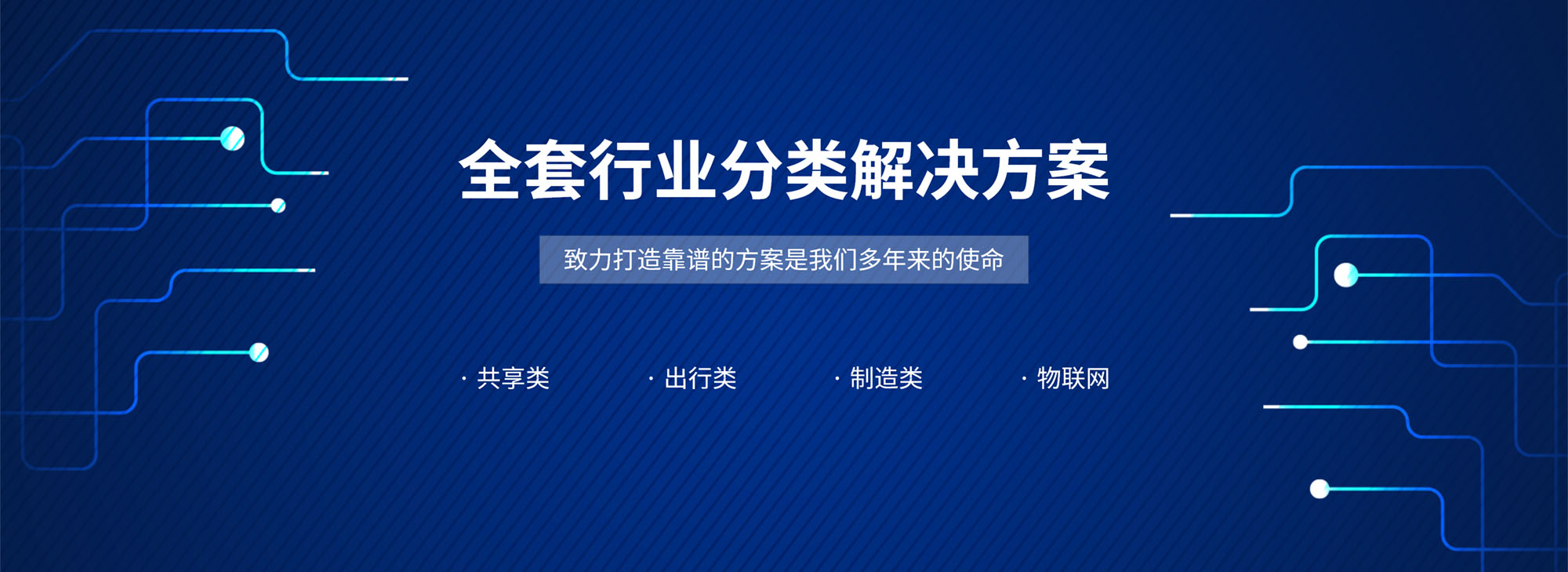 全套行业分类解决方案

致力打造靠谱的方案是我们多年来的使命

· 共享类 · 出行类 · 制造类 · 物联网